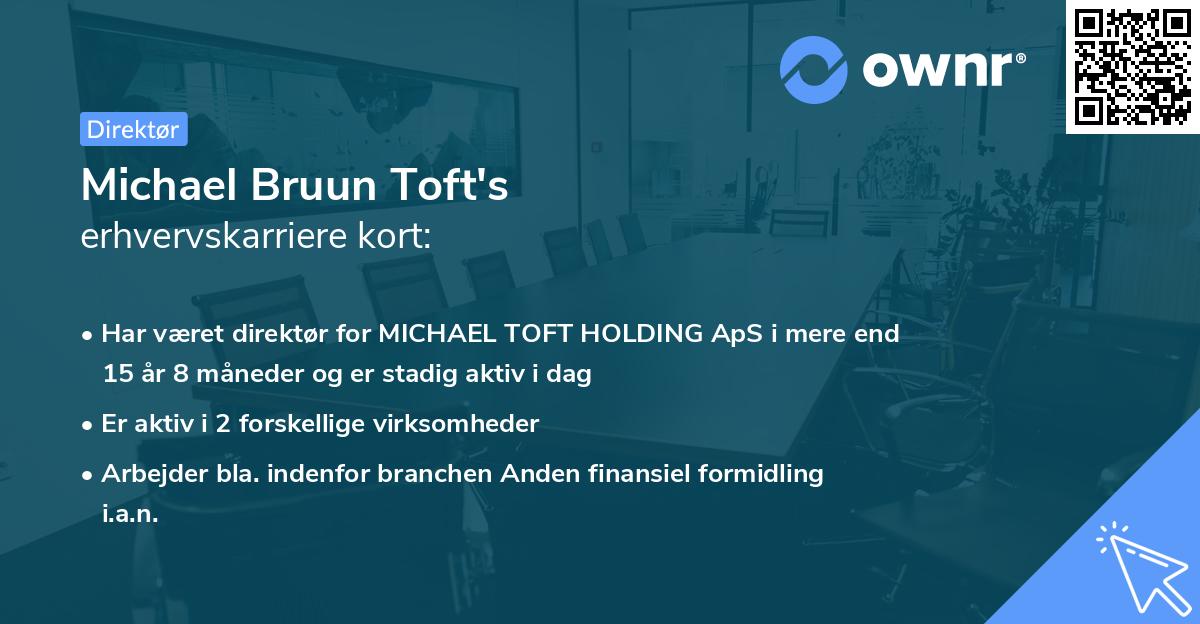 ownr®

Direktør

Michael Bruun Toft's
erhvervskarriere kort:

• Har været direktør for MICHAEL TOFT HOLDING ApS i mere end 15 år 8 måneder og er stadig aktiv i dag

• Er aktiv i 2 forskellige virksomheder

• Arbejder bla. indenfor branchen Anden finansiel formidling i.a.n.